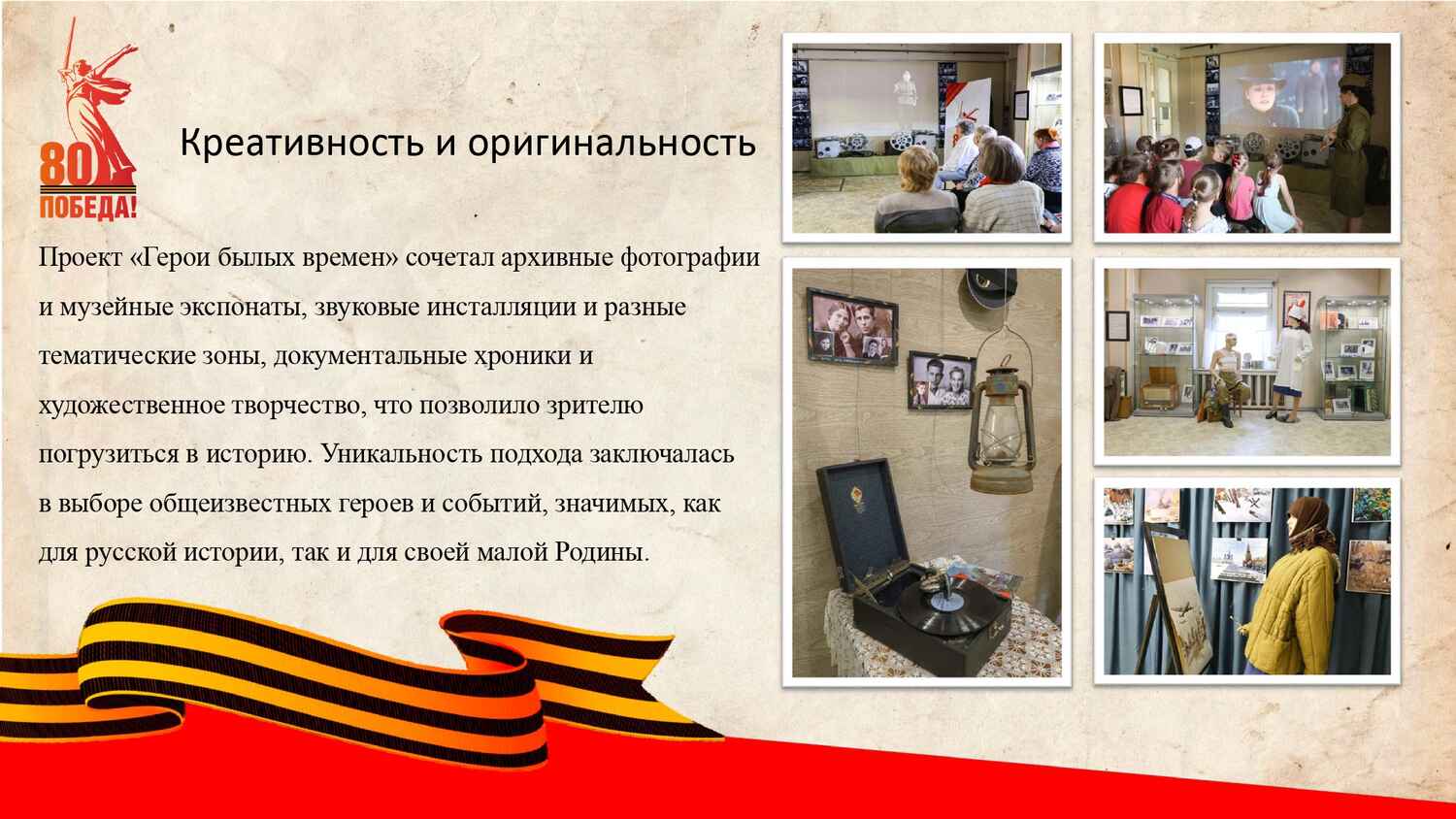 80
ПОБЕДА!

Креативность и оригинальность

Проект «Герои былых времен» сочетал архивные фотографии и музейные экспонаты, звуковые инсталляции и разные тематические зоны, документальные хроники и художественное творчество, что позволило зрителю погрузиться в историю. Уникальность подхода заключалась в выборе общеизвестных героев и событий, значимых, как для русской истории, так и для своей малой Родины.